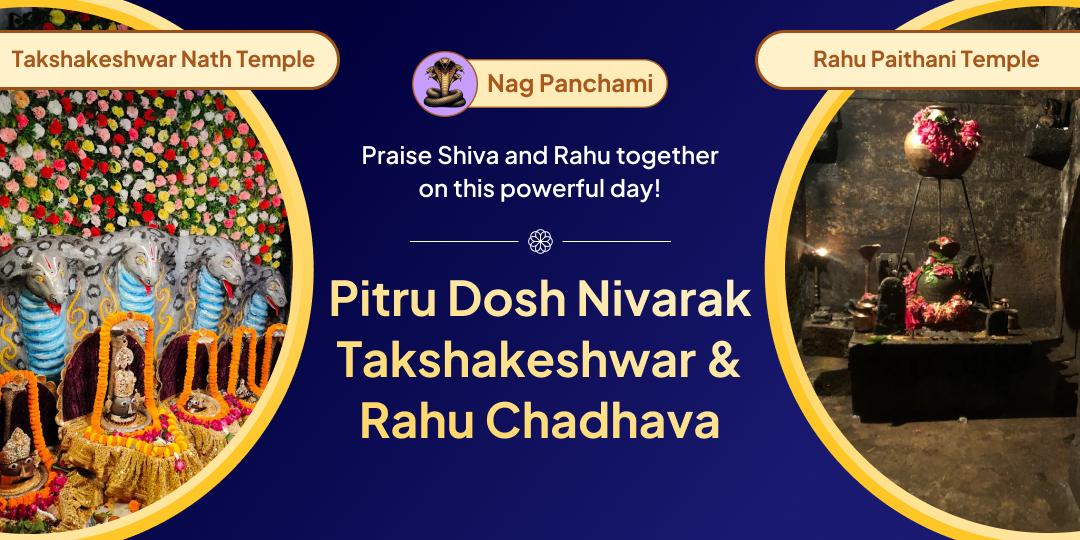 Takshakeshwar Nath Temple

Nag Panchami

Rahu Paithani Temple

Praise Shiva and Rahu together on this powerful day!

Pitru Dosh Nivarak Takshakeshwar & Rahu Chadhava